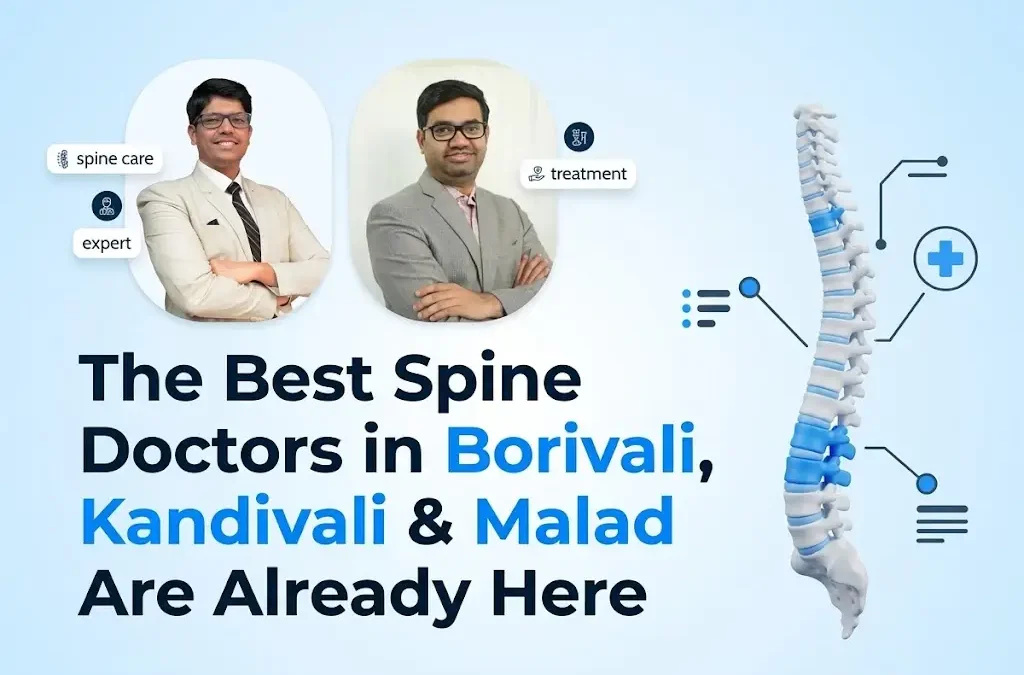 spine care

expert

treatment

The Best Spine Doctors in Borivali, Kandivali & Malad Are Already Here